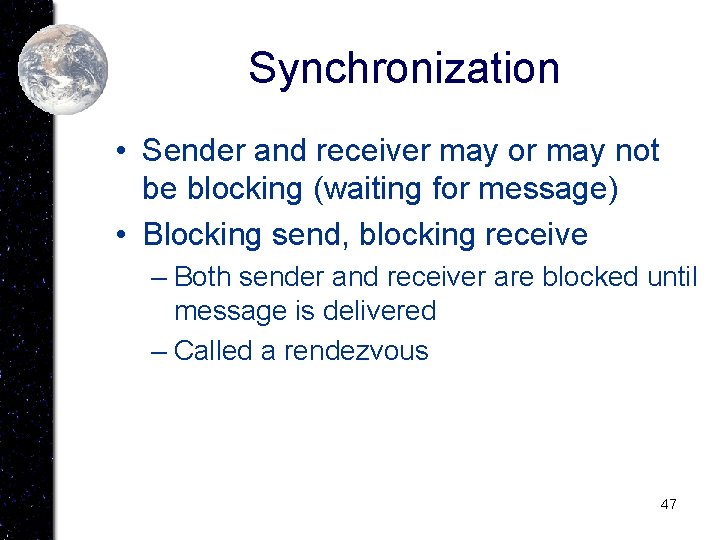 Synchronization

• Sender and receiver may or may not be blocking (waiting for message)

• Blocking send, blocking receive

– Both sender and receiver are blocked until message is delivered

– Called a rendezvous

47